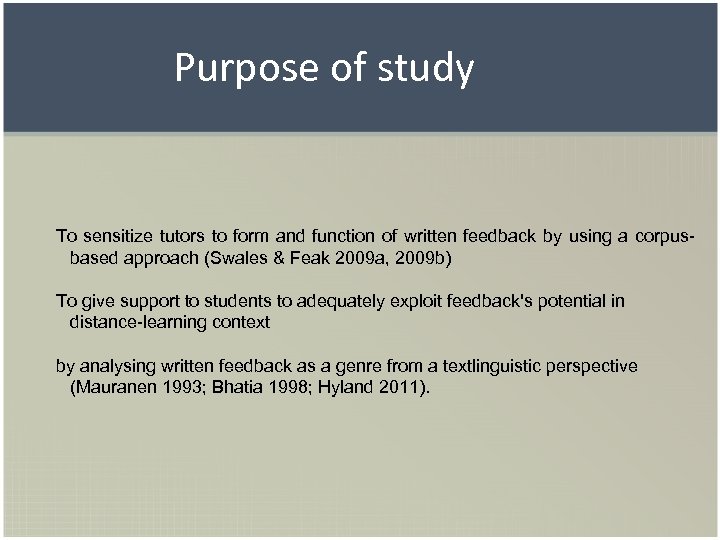 Purpose of study

To sensitize tutors to form and function of written feedback by using a corpus-based approach (Swales & Feak 2009a, 2009b)

To give support to students to adequately exploit feedback's potential in distance-learning context

by analysing written feedback as a genre from a textlinguistic perspective (Mauranen 1993; Bhatia 1998; Hyland 2011).